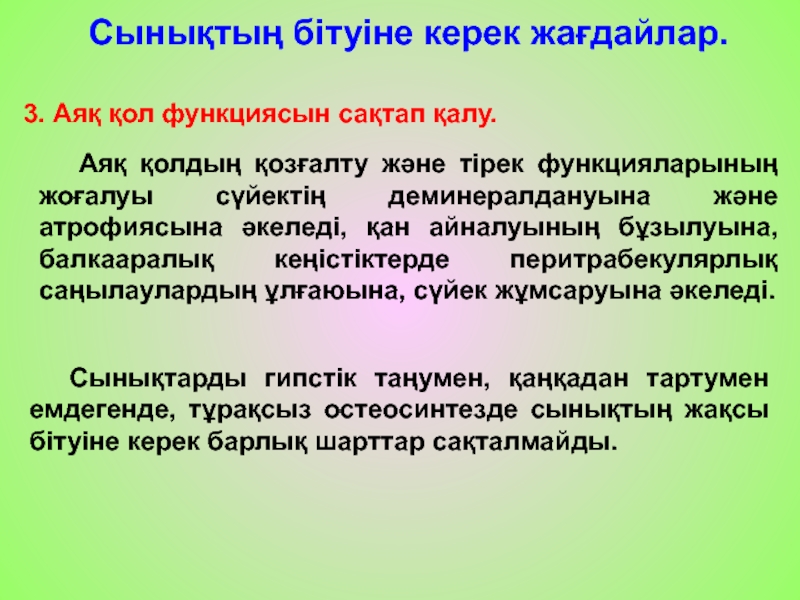 Сынықтың бітуіне керек жағдайлар.

3. Аяқ қол функциясын сақтап қалу.

Аяқ қолдың қозғалту және тірек функцияларының жоғалуы сүйектің деминералдануына және атрофиясына әкеледі, қан айналуының бұзылуына, балкааралық кеңістіктерде перитрабекулярлық саңылаулардың ұлғаюына, сүйек жұмсаруына әкеледі.

Сынықтарды гипстік таңумен, қаңқадан тартумен емдегенде, тұрақсыз остеосинтезде сынықтың жақсы бітуіне керек барлық шарттар сақталмайды.